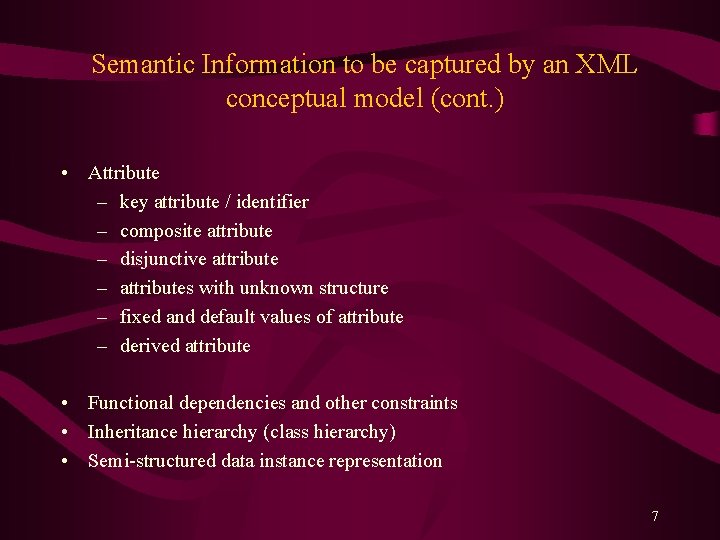 Semantic Information to be captured by an XML conceptual model (cont.)

• Attribute
– key attribute / identifier
– composite attribute
– disjunctive attribute
– attributes with unknown structure
– fixed and default values of attribute
– derived attribute

• Functional dependencies and other constraints
• Inheritance hierarchy (class hierarchy)
• Semi-structured data instance representation

7